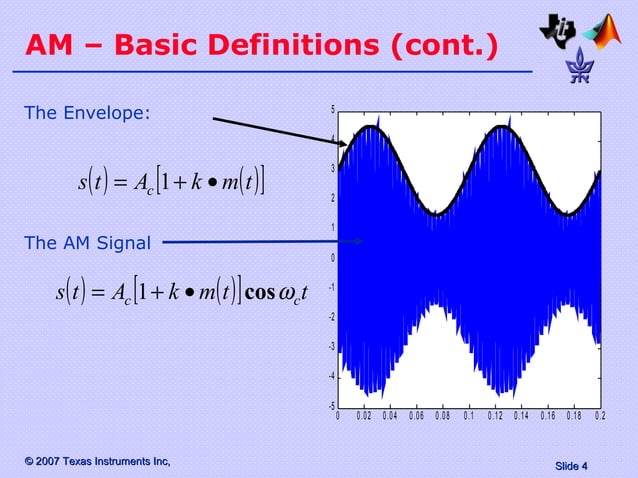 AM – Basic Definitions (cont.)

The Envelope:

$s(t) = A_c[1 + k \bullet m(t)]$

The AM Signal

$s(t) = A_c[1 + k \bullet m(t)]\cos\omega_c t$

5
4
3
2
1
0
-1
-2
-3
-4
-5

0 0.02 0.04 0.06 0.08 0.1 0.12 0.14 0.16 0.18 0.2

© 2007 Texas Instruments Inc,

Slide 4